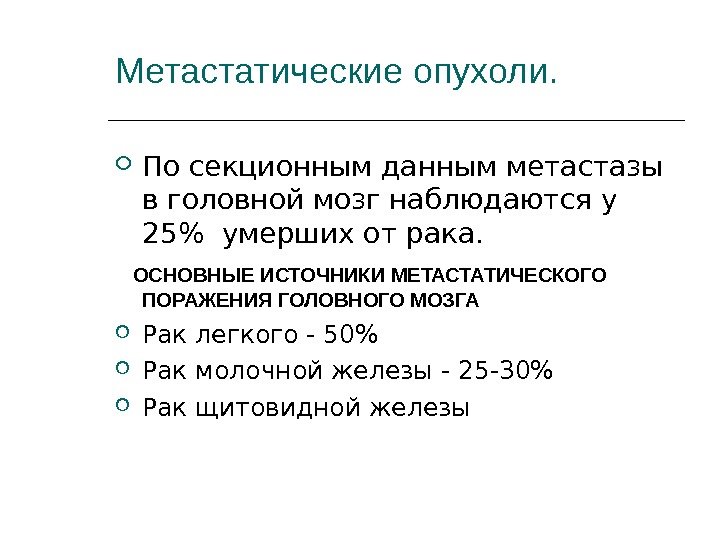 Метастатические опухоли.

По секционным данным метастазы в головной мозг наблюдаются у 25% умерших от рака.

ОСНОВНЫЕ ИСТОЧНИКИ МЕТАСТАТИЧЕСКОГО ПОРАЖЕНИЯ ГОЛОВНОГО МОЗГА

Рак легкого - 50%

Рак молочной железы - 25-30%

Рак щитовидной железы